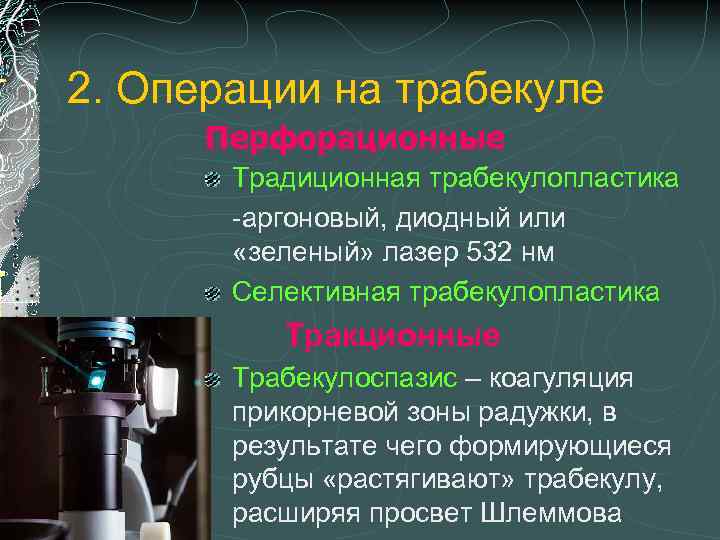 2. Операции на трабекуле

Перфорационные

Традиционная трабекулопластика

-аргоновый, диодный или «зеленый» лазер 532 нм

Селективная трабекулопластика

Тракционные

Трабекулоспазис – коагуляция прикорневой зоны радужки, в результате чего формирующиеся рубцы «растягивают» трабекулу, расширяя просвет Шлеммова